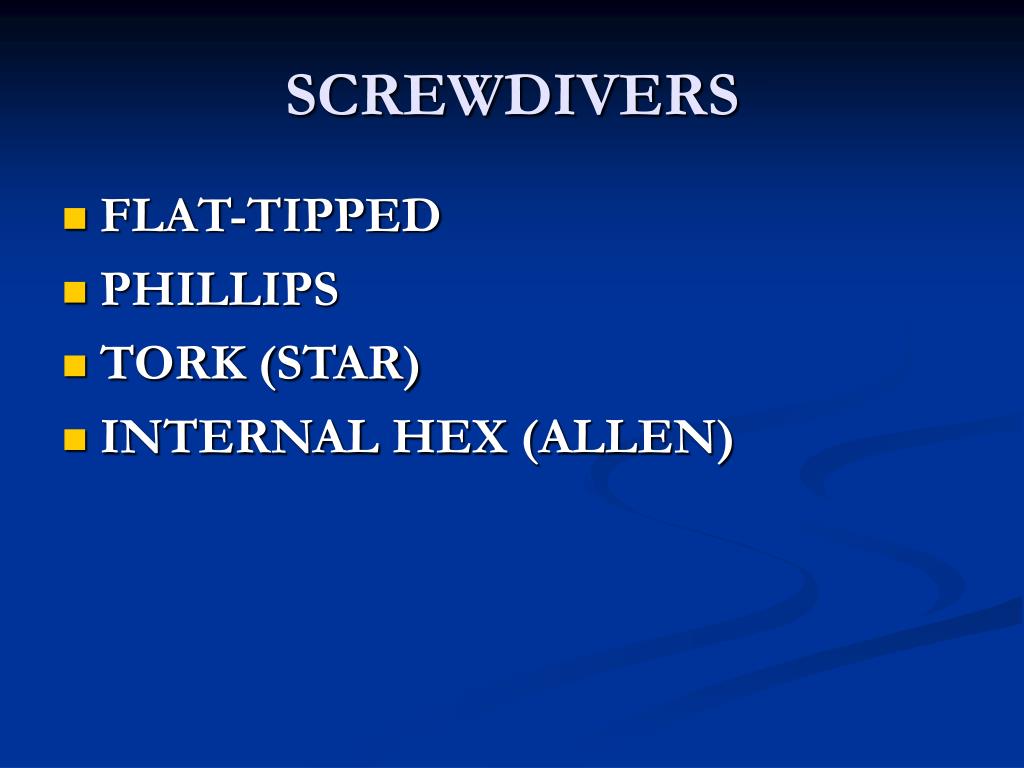 SCREWDIVERS

- FLAT-TIPPED
- PHILLIPS
- TORK (STAR)
- INTERNAL HEX (ALLEN)